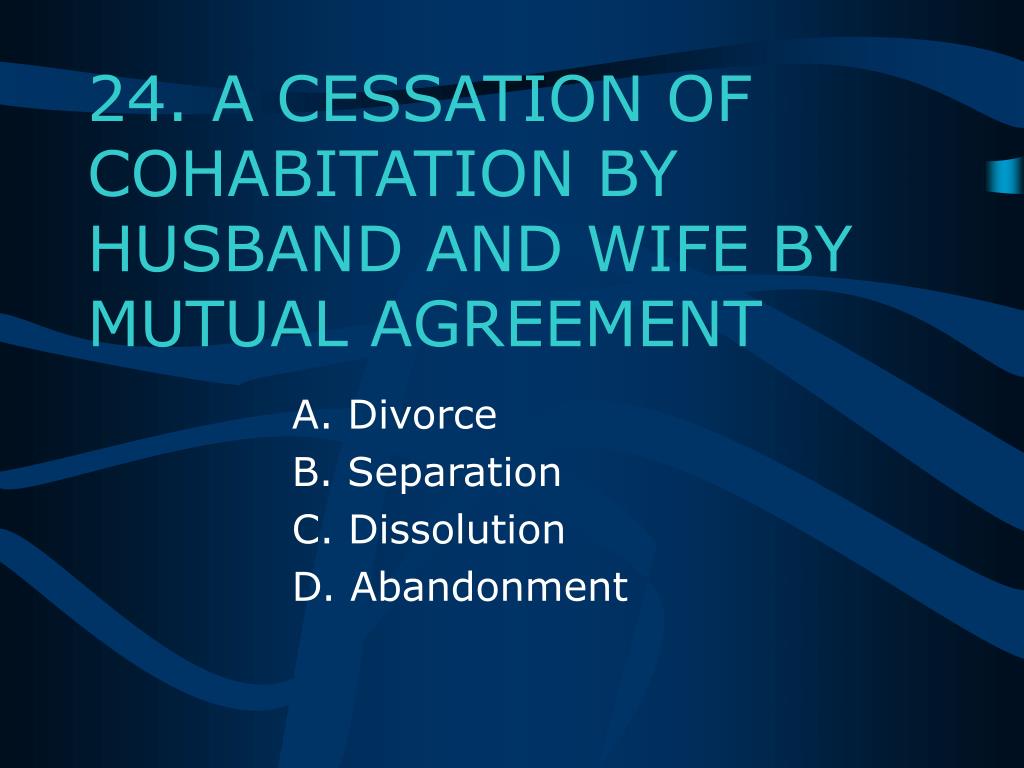 24. A CESSATION OF COHABITATION BY HUSBAND AND WIFE BY MUTUAL AGREEMENT

A. Divorce
B. Separation
C. Dissolution
D. Abandonment